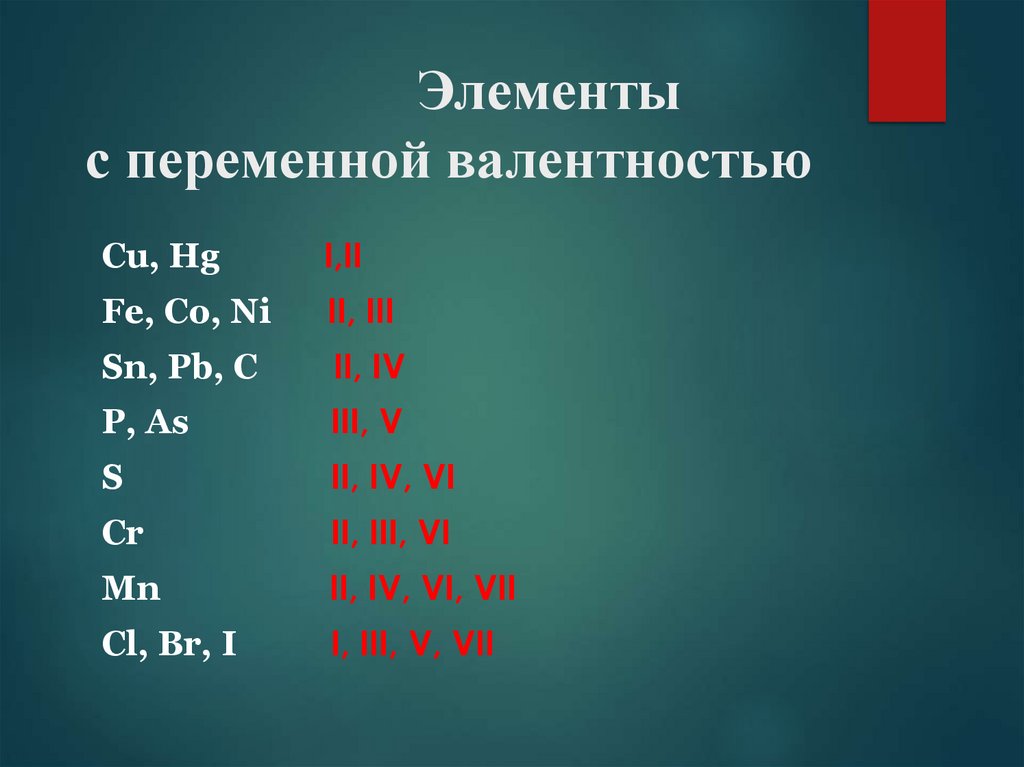 Элементы
с переменной валентностью

Cu, Hg I,II
Fe, Co, Ni II, III
Sn, Pb, C II, IV
P, As III, V
S II, IV, VI
Cr II, III, VI
Mn II, IV, VI, VII
Cl, Br, I I, III, V, VII